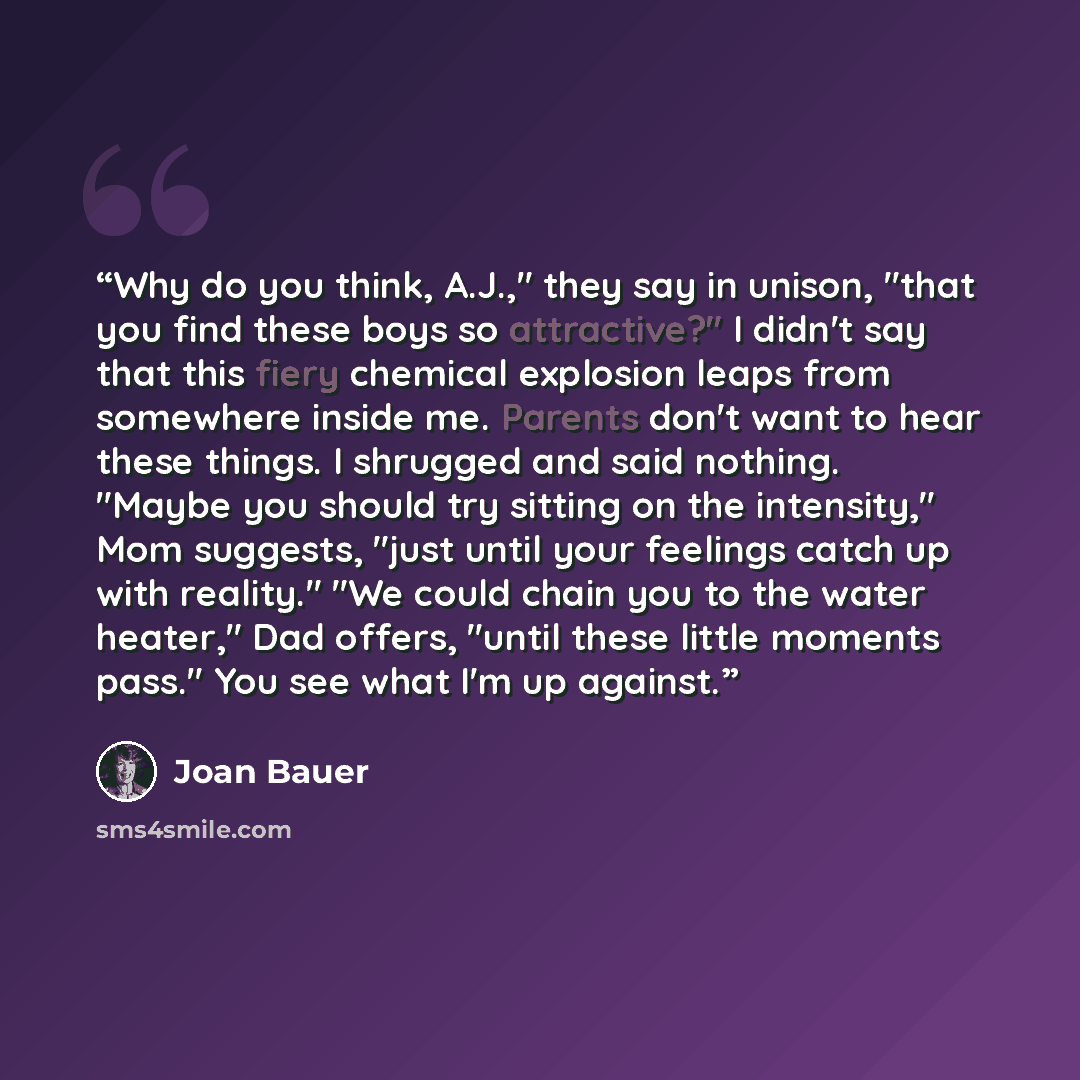 "Why do you think, A.J.," they say in unison, "that you find these boys so attractive?" I didn't say that this fiery chemical explosion leaps from somewhere inside me. Parents don't want to hear these things. I shrugged and said nothing. "Maybe you should try sitting on the intensity," Mom suggests, "just until your feelings catch up with reality." "We could chain you to the water heater," Dad offers, "until these little moments pass." You see what I'm up against."

Joan Bauer

sms4smile.com